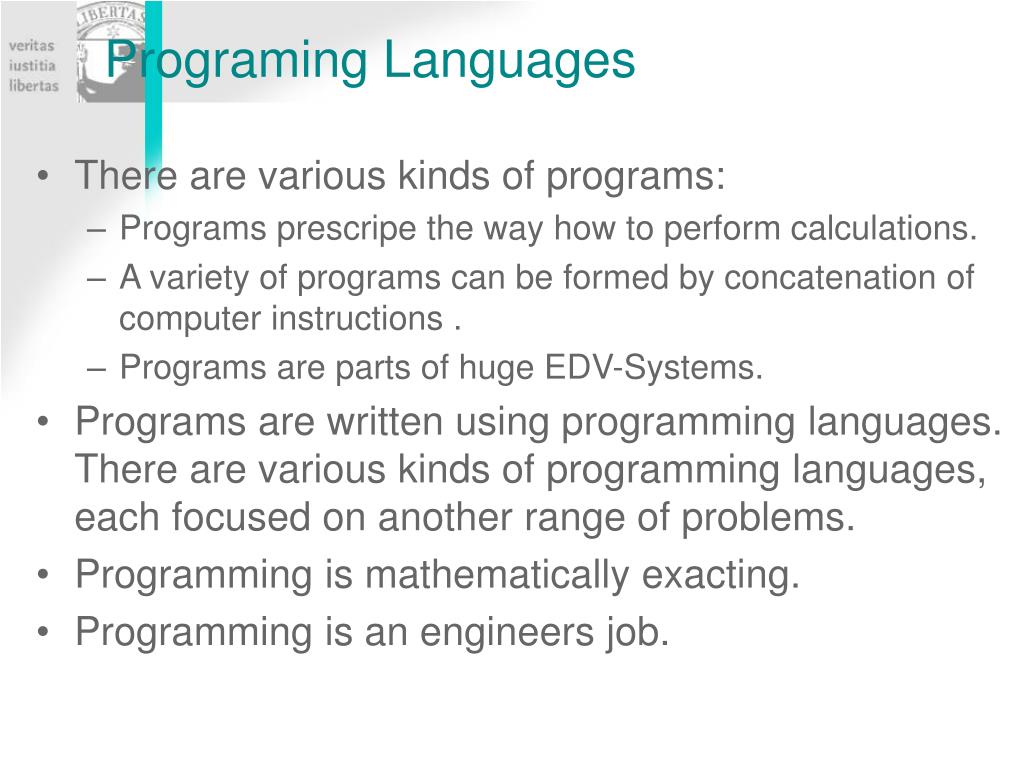 veritas
iustitia
libertas

LIBERTAS

Programing Languages

• There are various kinds of programs:
– Programs prescripe the way how to perform calculations.
– A variety of programs can be formed by concatenation of computer instructions .
– Programs are parts of huge EDV-Systems.
• Programs are written using programming languages. There are various kinds of programming languages, each focused on another range of problems.
• Programming is mathematically exacting.
• Programming is an engineers job.